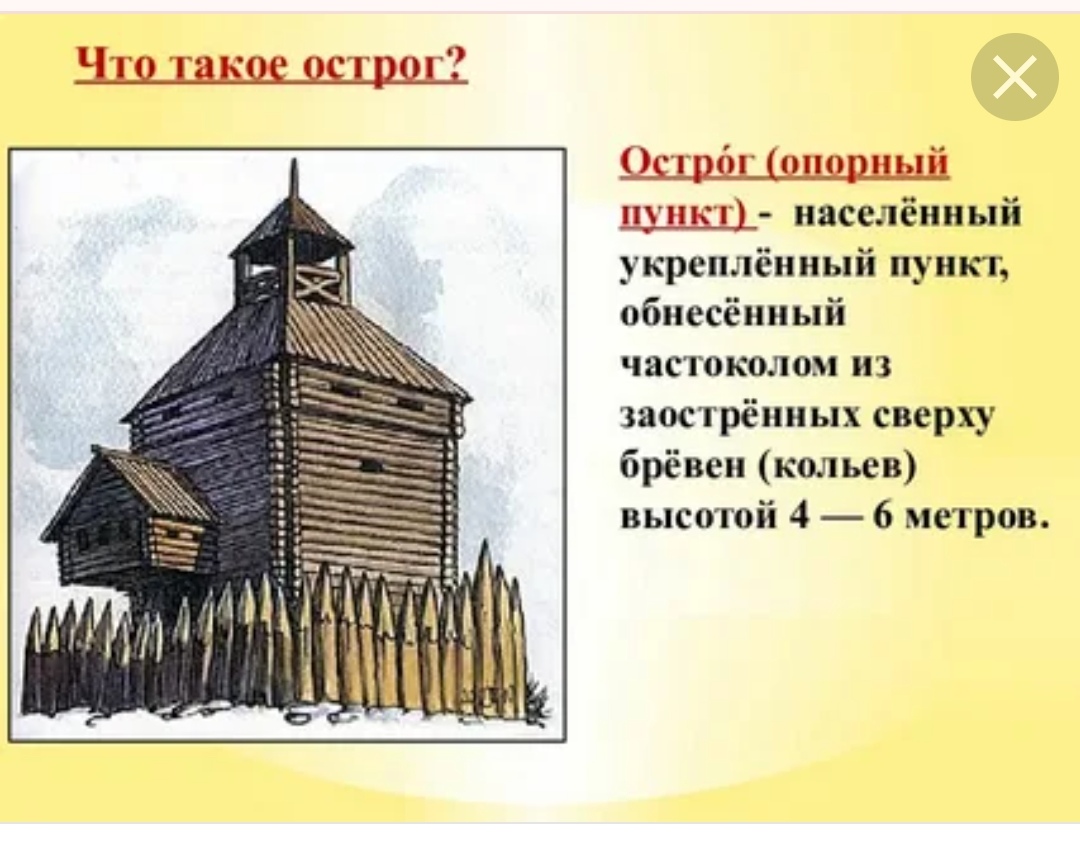 Что такое острог?

Остро́г (опорный пункт) - населённый укреплённый пункт, обнесённый частоколом из заострённых сверху брёвен (кольев) высотой 4 — 6 метров.